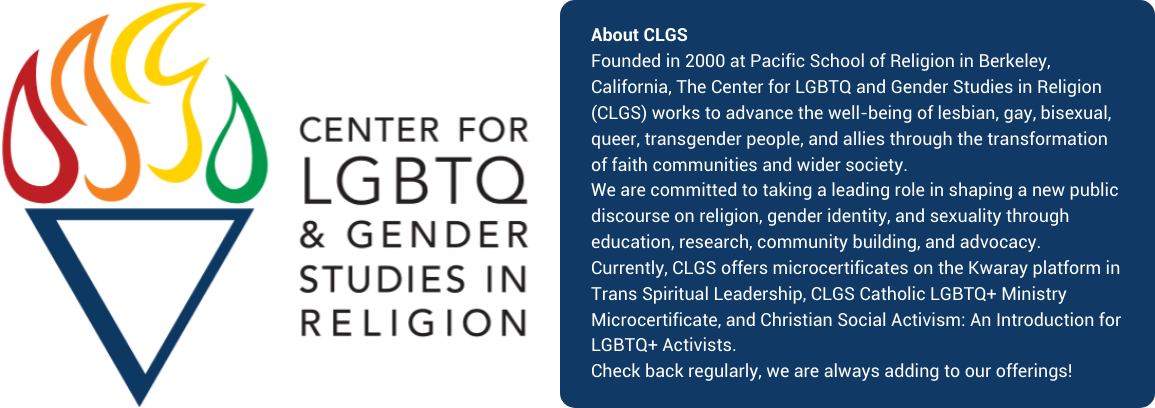 CENTER FOR
LGBTQ
& GENDER
STUDIES IN
RELIGION

About CLGS
Founded in 2000 at Pacific School of Religion in Berkeley, California, The Center for LGBTQ and Gender Studies in Religion (CLGS) works to advance the well-being of lesbian, gay, bisexual, queer, transgender people, and allies through the transformation of faith communities and wider society.
We are committed to taking a leading role in shaping a new public discourse on religion, gender identity, and sexuality through education, research, community building, and advocacy.
Currently, CLGS offers microcertificates on the Kwaray platform in Trans Spiritual Leadership, CLGS Catholic LGBTQ+ Ministry Microcertificate, and Christian Social Activism: An Introduction for LGBTQ+ Activists.
Check back regularly, we are always adding to our offerings!